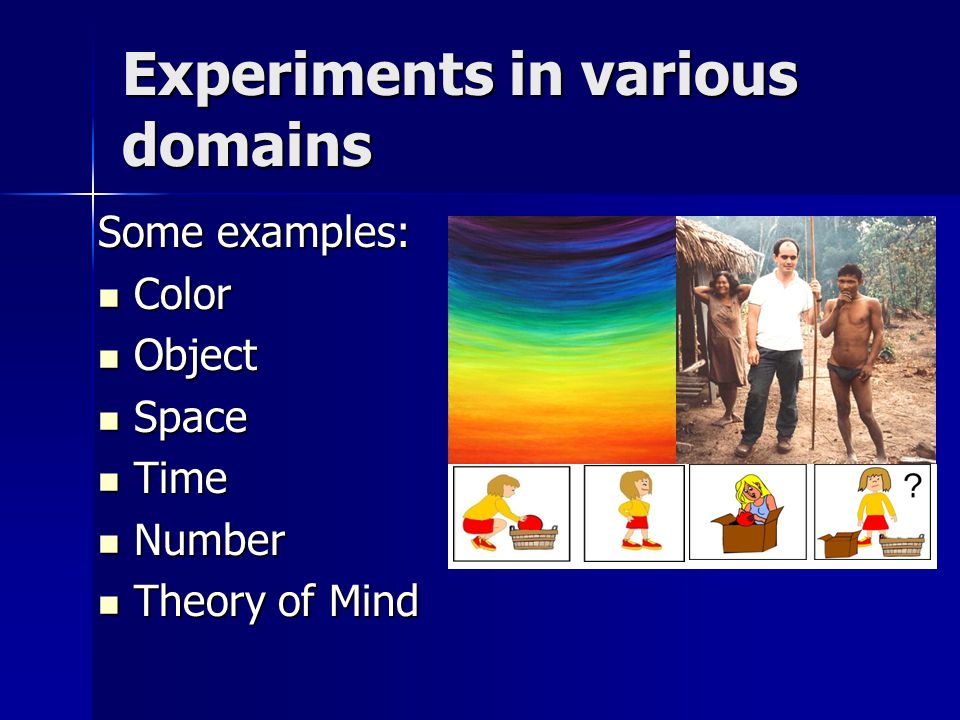 Experiments in various domains

Some examples:

- Color
- Object
- Space
- Time
- Number
- Theory of Mind

?